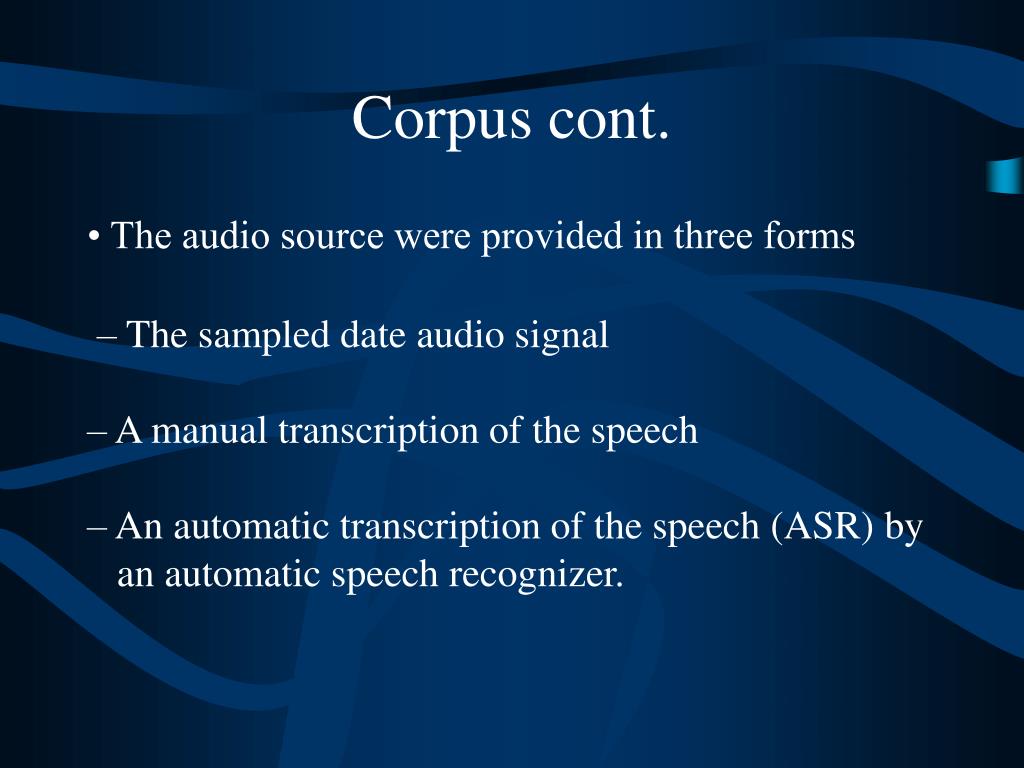 Corpus cont.

• The audio source were provided in three forms

– The sampled date audio signal

– A manual transcription of the speech

– An automatic transcription of the speech (ASR) by an automatic speech recognizer.